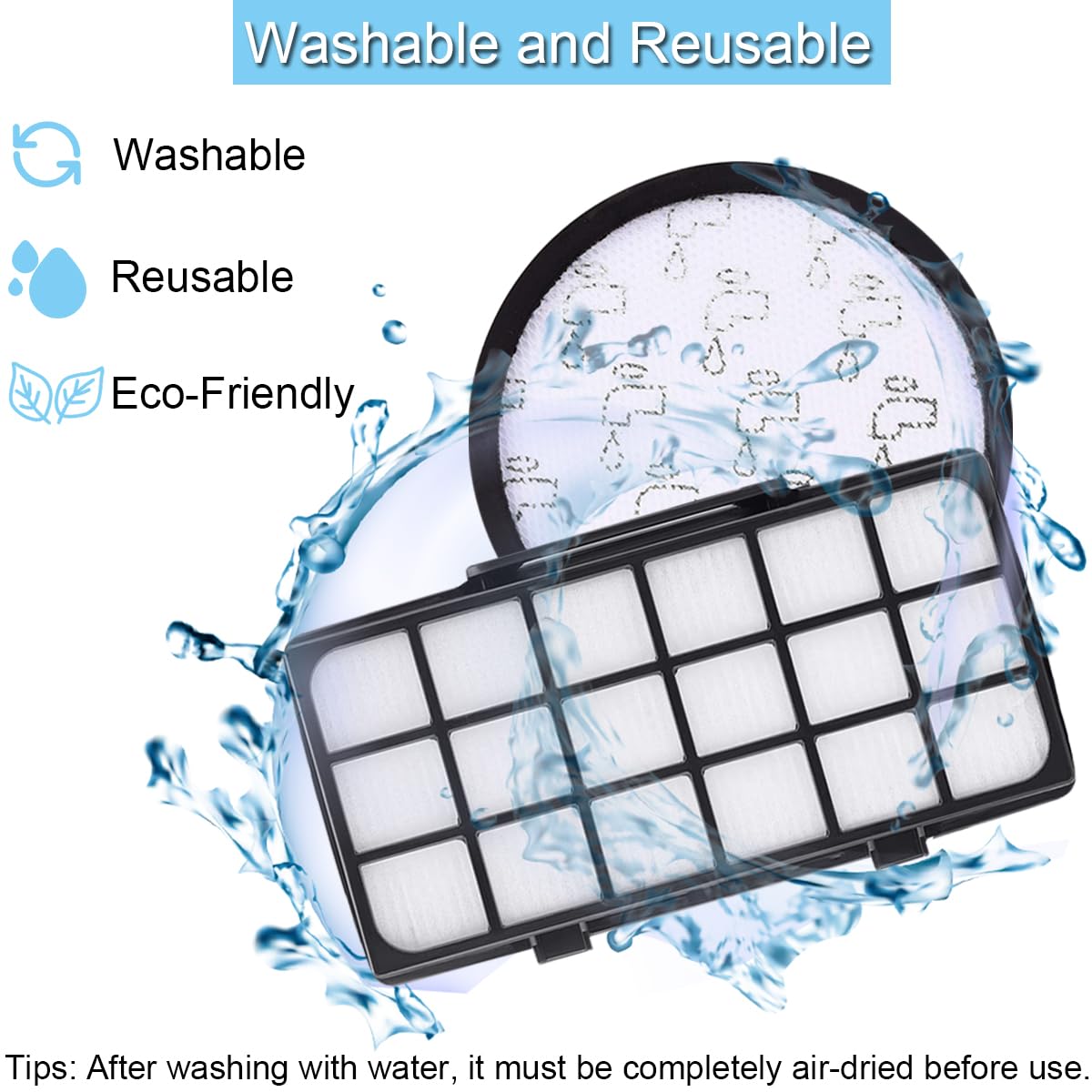 Washable and Reusable

Washable

Reusable

Eco-Friendly

Tips: After washing with water, it must be completely air-dried before use.